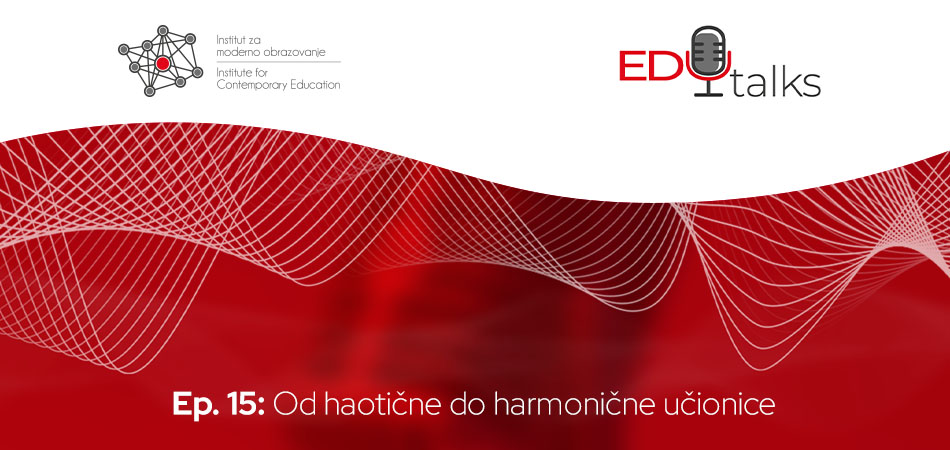 Institut za moderno obrazovanje
Institute for Contemporary Education

EDU talks

Ep. 15: Od haotične do harmonične učionice